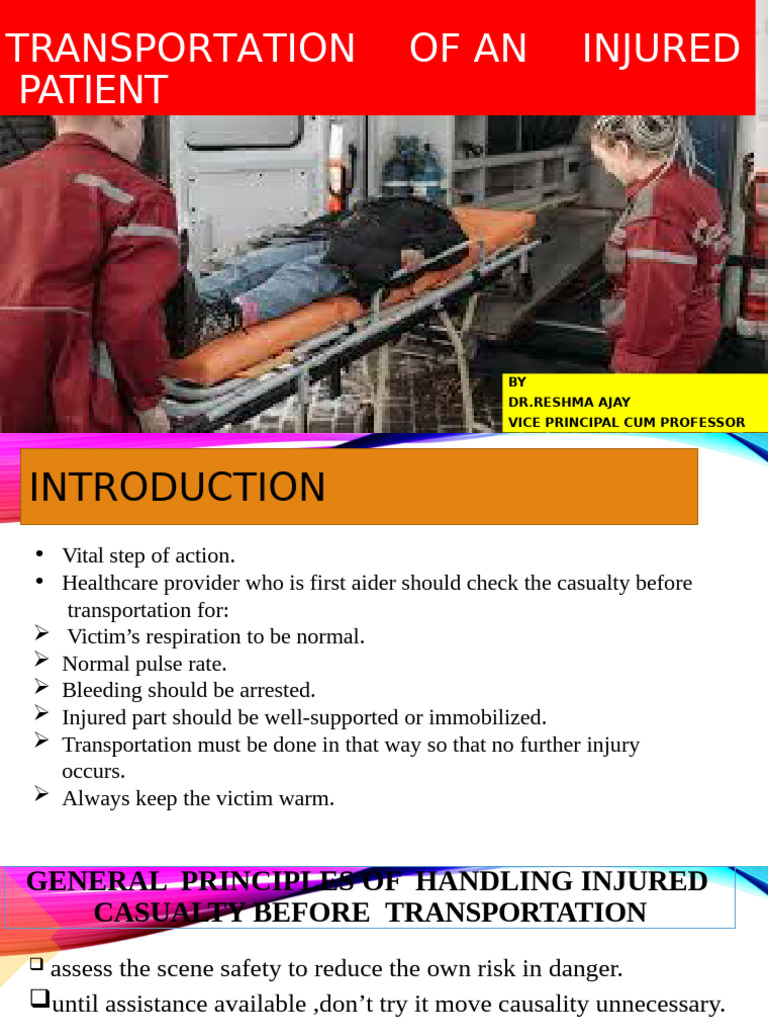 TRANSPORTATION OF AN INJURED PATIENT

BY
DR.RESHMA AJAY
VICE PRINCIPAL CUM PROFESSOR

INTRODUCTION

• Vital step of action.
• Healthcare provider who is first aider should check the casualty before transportation for:
➢ Victim's respiration to be normal.
➢ Normal pulse rate.
➢ Bleeding should be arrested.
➢ Injured part should be well-supported or immobilized.
➢ Transportation must be done in that way so that no further injury occurs.
➢ Always keep the victim warm.

GENERAL PRINCIPLES OF HANDLING INJURED CASUALTY BEFORE TRANSPORTATION

❑ assess the scene safety to reduce the own risk in danger.
❑until assistance available ,don't try it move causality unnecessary.